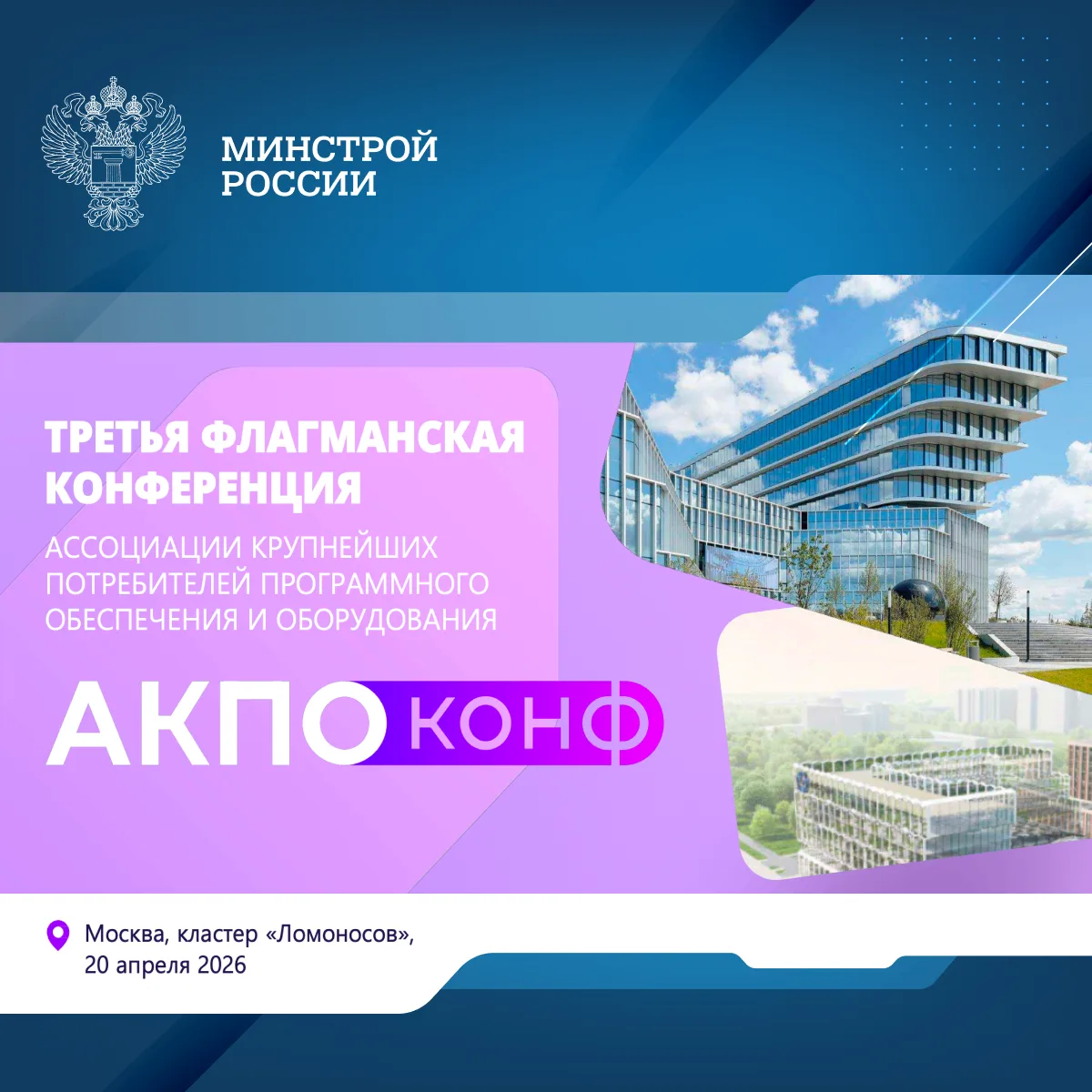 МИНСТРОЙ РОССИИ

ТРЕТЬЯ ФЛАГМАНСКАЯ КОНФЕРЕНЦИЯ

АССОЦИАЦИИ КРУПНЕЙШИХ ПОТРЕБИТЕЛЕЙ ПРОГРАММНОГО ОБЕСПЕЧЕНИЯ И ОБОРУДОВАНИЯ

АКПО КОНФ

Москва, кластер «Ломоносов», 20 апреля 2026